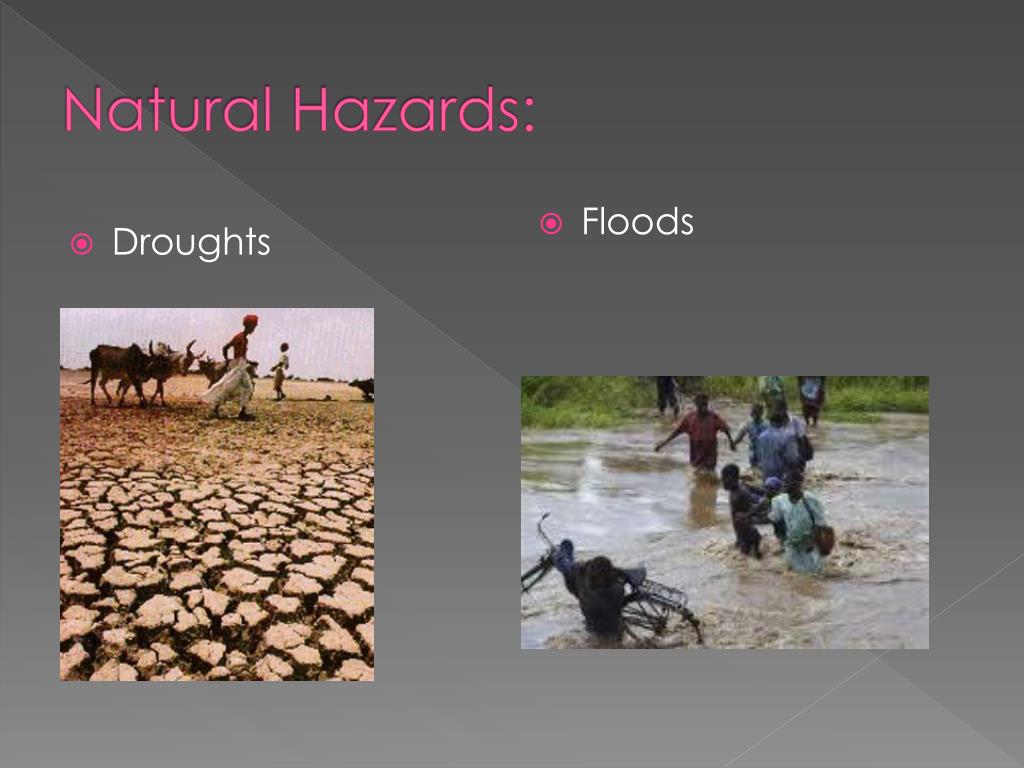 Natural Hazards:

Droughts

Floods